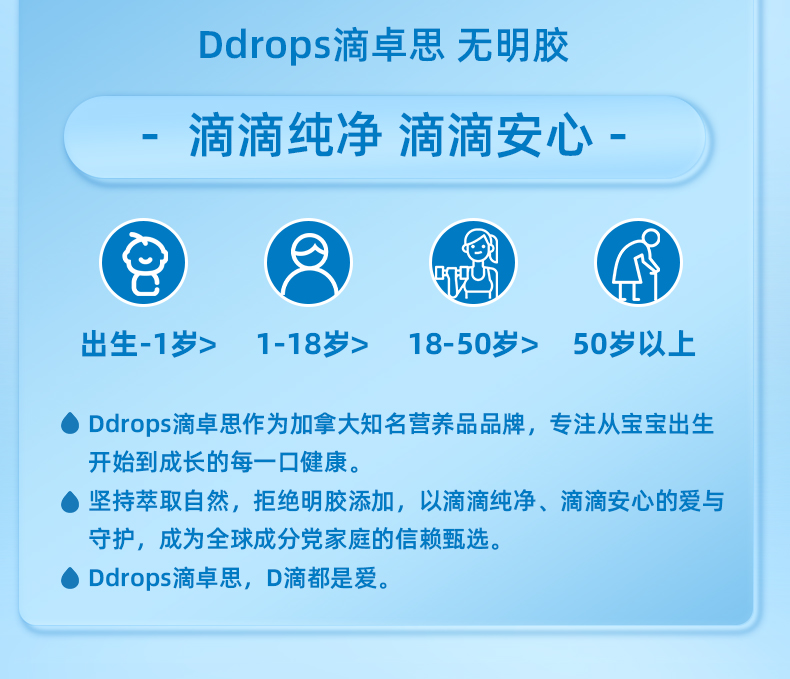 Ddrops滴卓思 无明胶

- 滴滴纯净 滴滴安心 -

出生-1岁>

1-18岁>

18-50岁>

50岁以上

Ddrops滴卓思作为加拿大知名营养品品牌，专注从宝宝出生开始到成长的每一口健康。

坚持萃取自然，拒绝明胶添加，以滴滴纯净、滴滴安心的爱与守护，成为全球成分党家庭的信赖甄选。

Ddrops滴卓思，D滴都是爱。